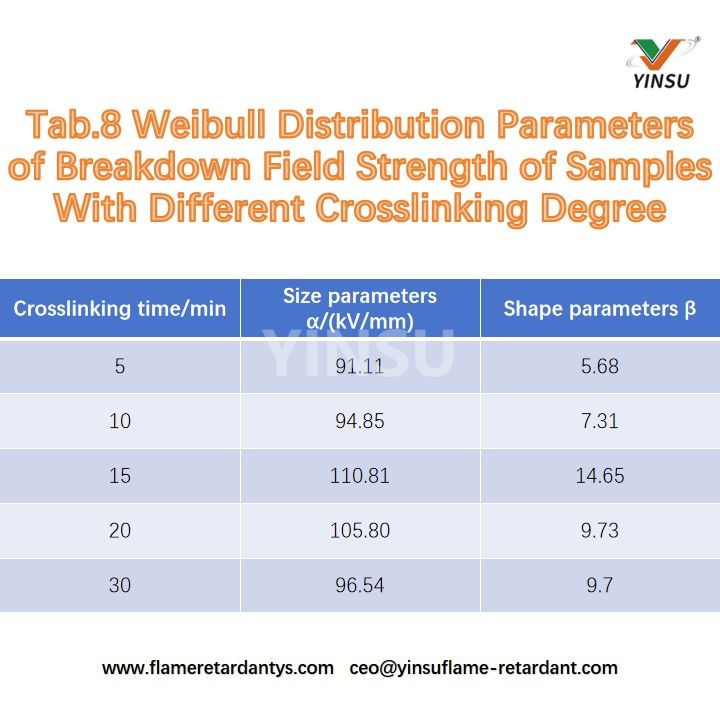 YINSU

Tab.8 Weibull Distribution Parameters of Breakdown Field Strength of Samples With Different Crosslinking Degree

| Crosslinking time/min | Size parameters α/(kV/mm) | Shape parameters β |
|---|---|---|
| 5 | 91.11 | 5.68 |
| 10 | 94.85 | 7.31 |
| 15 | 110.81 | 14.65 |
| 20 | 105.80 | 9.73 |
| 30 | 96.54 | 9.7 |

YINSU

www.flameretardantys.com ceo@yinsuflame-retardant.com